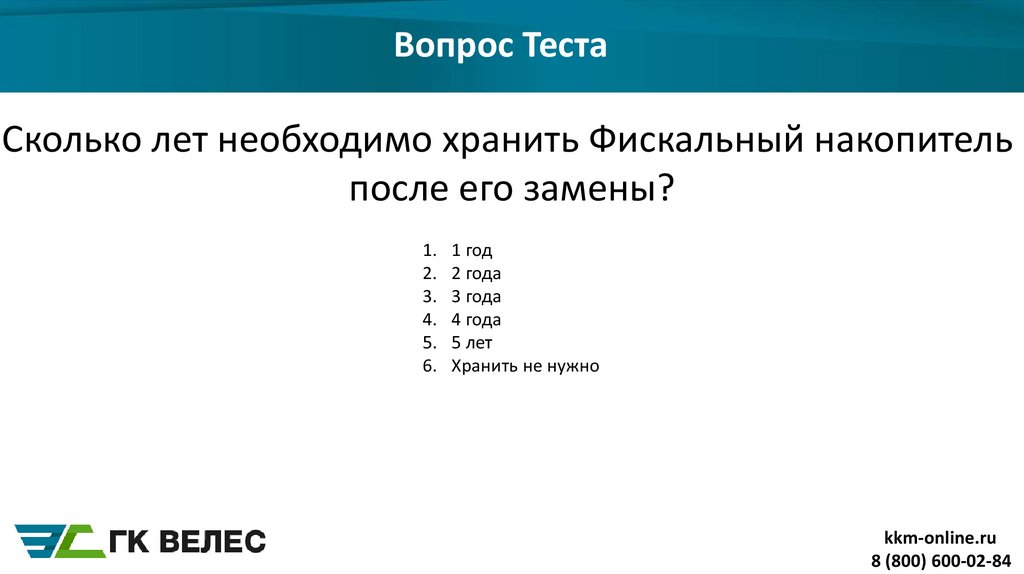 Вопрос Теста

Сколько лет необходимо хранить Фискальный накопитель после его замены?

1. 1 год
2. 2 года
3. 3 года
4. 4 года
5. 5 лет
6. Хранить не нужно

ГК ВЕЛЕС

kkm-online.ru
8 (800) 600-02-84